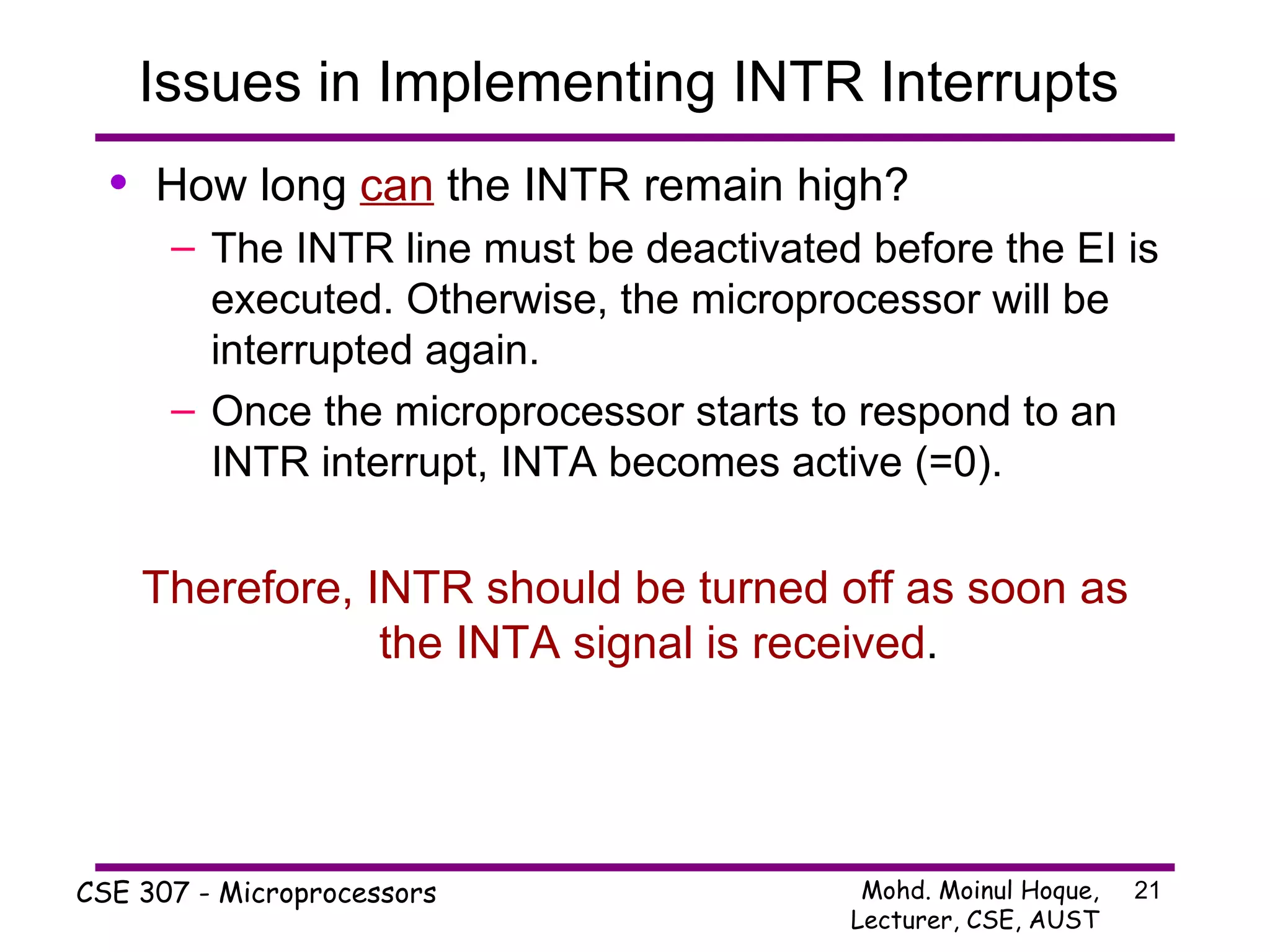 Issues in Implementing INTR Interrupts

• How long can the INTR remain high?
– The INTR line must be deactivated before the EI is executed. Otherwise, the microprocessor will be interrupted again.
– Once the microprocessor starts to respond to an INTR interrupt, INTA becomes active (=0).

Therefore, INTR should be turned off as soon as the INTA signal is received.

CSE 307 - Microprocessors

Mohd. Moinul Hoque, Lecturer, CSE, AUST

21